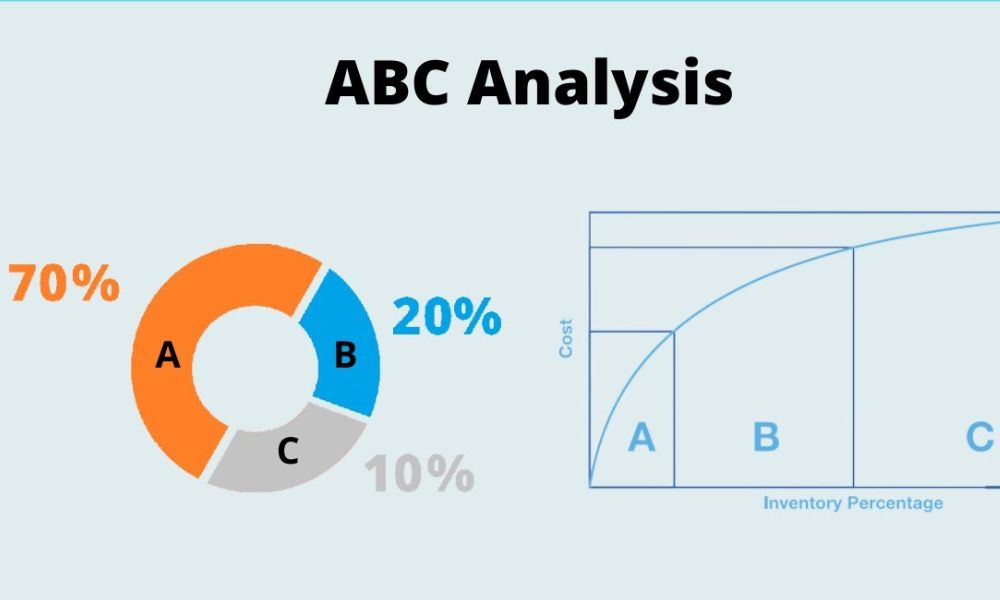 ABC Analysis

70%

A

B

20%

C

10%

Cost

A

B

C

Inventory Percentage